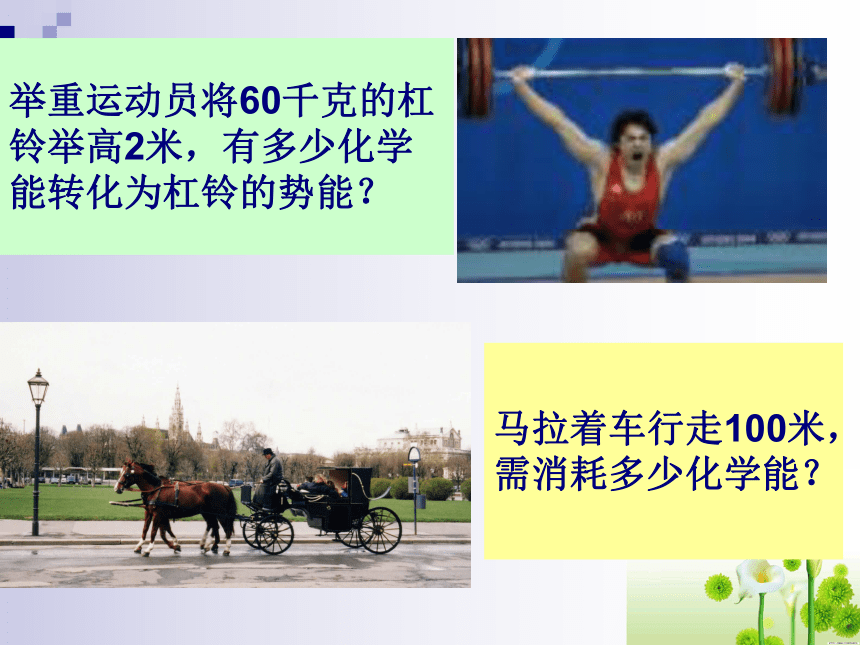 举重运动员将60千克的杠铃举高2米，有多少化学能转化为杠铃的势能？

马拉着车行走100米，需消耗多少化学能？